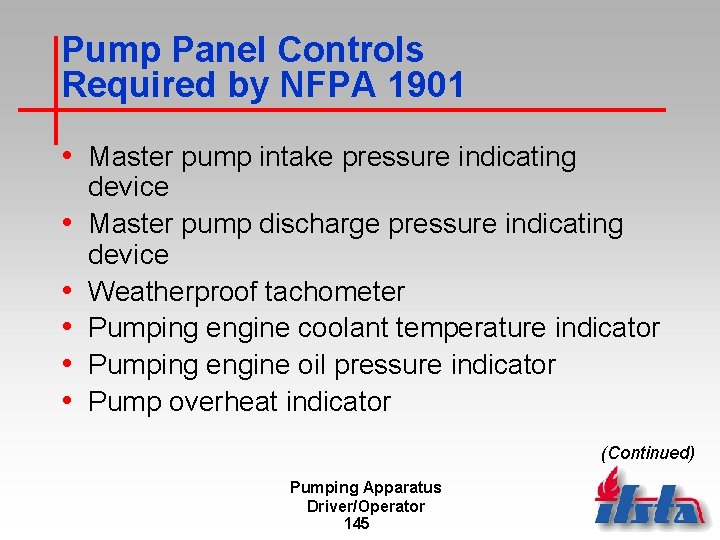 Pump Panel Controls Required by NFPA 1901

• Master pump intake pressure indicating device
• Master pump discharge pressure indicating device
• Weatherproof tachometer
• Pumping engine coolant temperature indicator
• Pumping engine oil pressure indicator
• Pump overheat indicator

(Continued)

Pumping Apparatus
Driver/Operator
145

ifsta